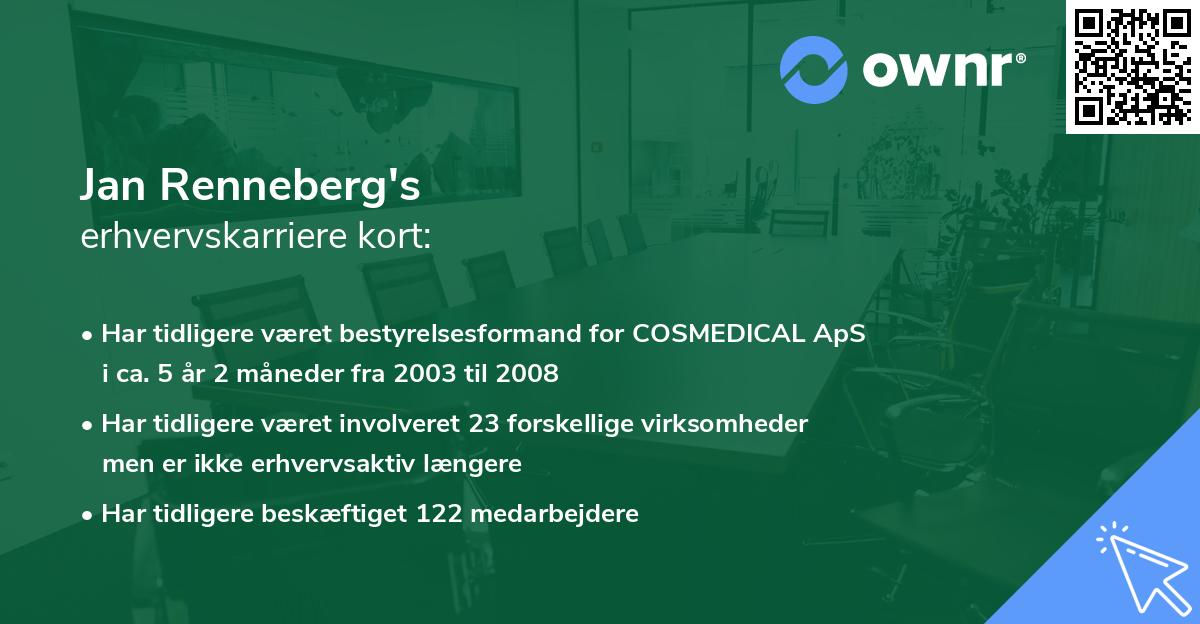 ownr®

Jan Renneberg's
erhvervskarriere kort:

• Har tidligere været bestyrelsesformand for COSMEDICAL ApS i ca. 5 år 2 måneder fra 2003 til 2008

• Har tidligere været involveret 23 forskellige virksomheder men er ikke erhvervsaktiv længere

• Har tidligere beskæftiget 122 medarbejdere